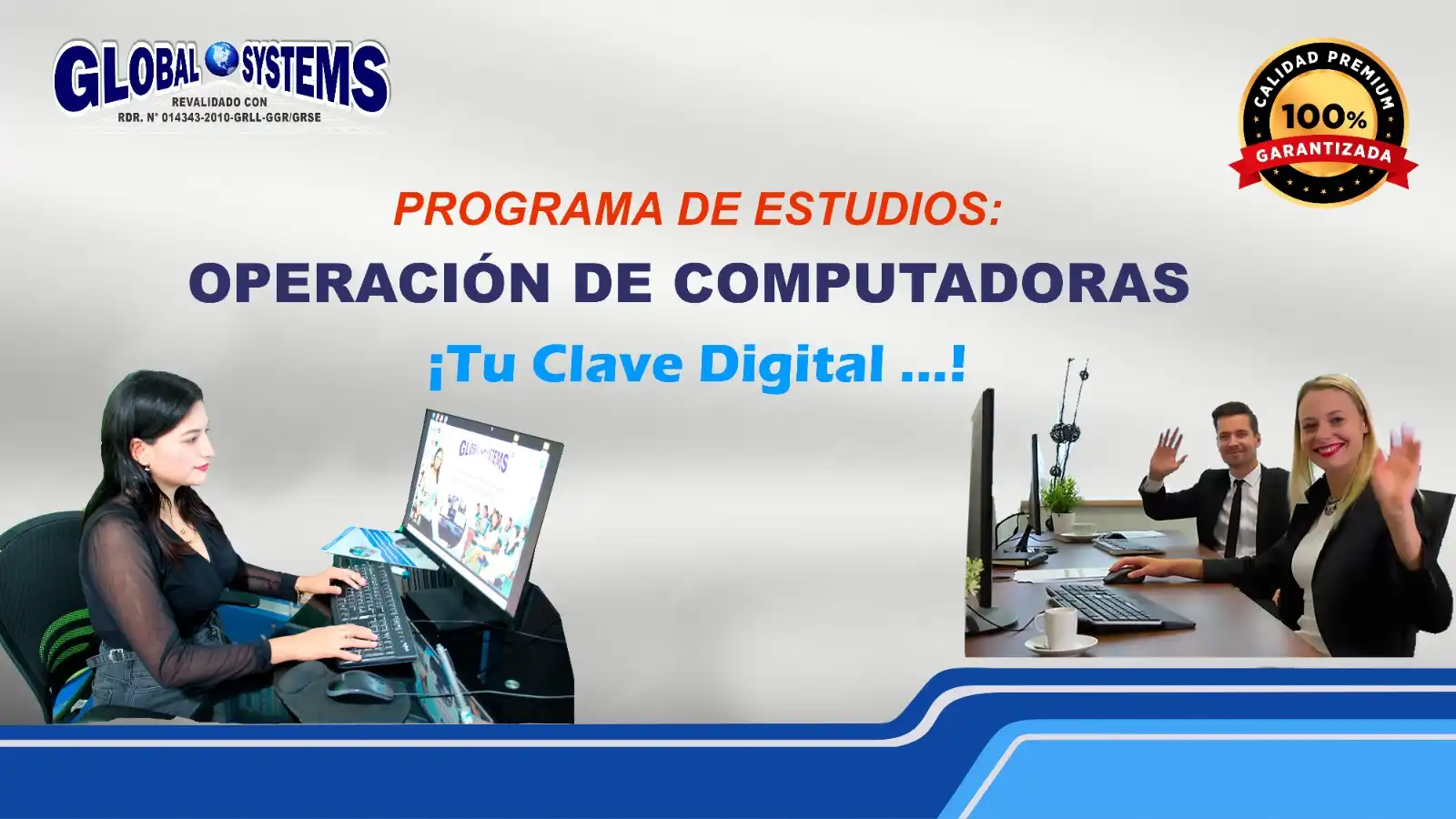 GLOBAL SYSTEMS
REVALIDADO CON
RDR. N° 014343-2010-GRLL-GGR/GRSE

CALIDAD PREMIUM
100%
GARANTIZADA

PROGRAMA DE ESTUDIOS:

OPERACIÓN DE COMPUTADORAS

¡Tu Clave Digital ...!

GLOBAL SYSTEMS